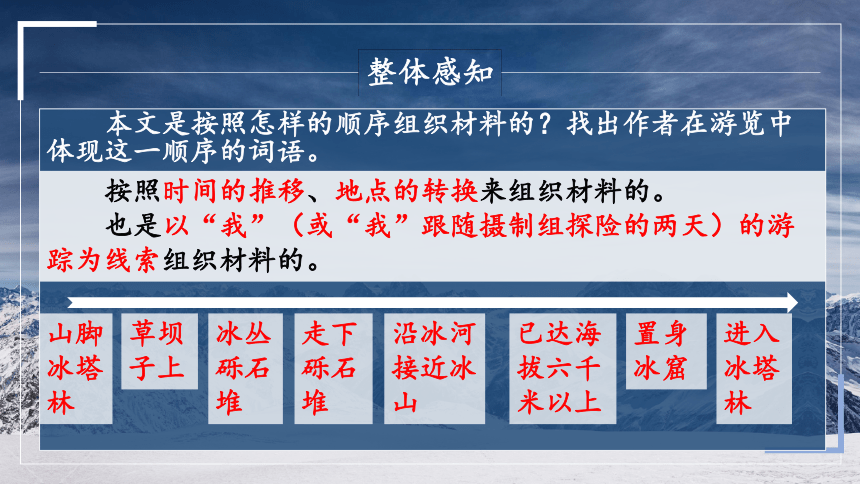 整体感知

本文是按照怎样的顺序组织材料的？找出作者在游览中体现这一顺序的词语。

按照时间的推移、地点的转换来组织材料的。

也是以“我”（或“我”跟随摄制组探险的两天）的游踪为线索组织材料的。

山脚冰塔林

草坝子上

冰丛砾石堆

走下砾石堆

沿冰河接近冰山

已达海拔六千米以上

置身冰窟

进入冰塔林